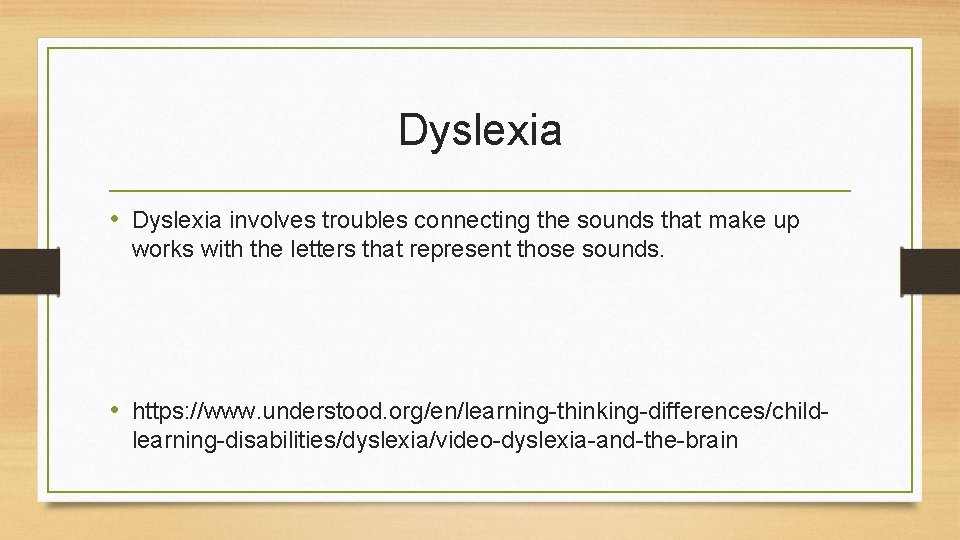 Dyslexia

• Dyslexia involves troubles connecting the sounds that make up works with the letters that represent those sounds.

• https://www.understood.org/en/learning-thinking-differences/child-learning-disabilities/dyslexia/video-dyslexia-and-the-brain